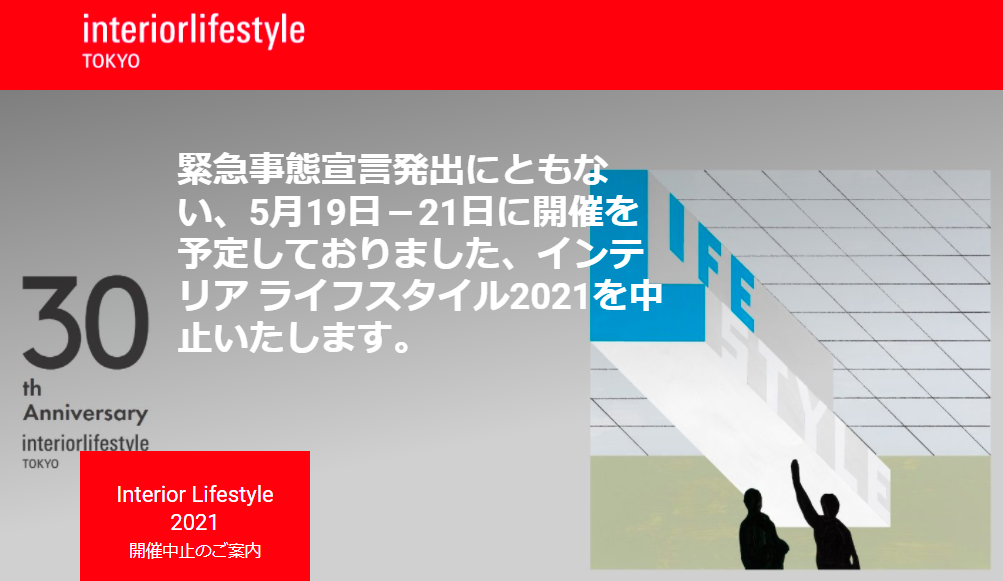 interiorlifestyle
TOKYO

緊急事態宣言発出にともない、5月19日－21日に開催を予定しておりました、インテリア ライフスタイル2021を中止いたします。

30
th
Anniversary
interiorlifestyle
TOKYO

Interior Lifestyle 2021
開催中止のご案内

LIFE
STYLE